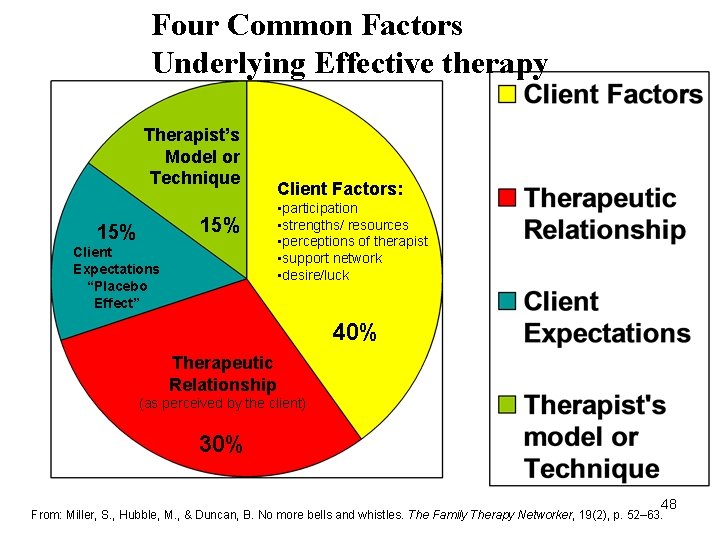 Four Common Factors
Underlying Effective therapy

Therapist's Model or Technique

15%

15%
Client Expectations "Placebo Effect"

Client Factors:
▪participation
▪strengths/ resources
▪perceptions of therapist
▪support network
▪desire/luck

40%

Therapeutic Relationship
(as perceived by the client)

30%

Client Factors

Therapeutic Relationship

Client Expectations

Therapist's model or Technique

48

From: Miller, S., Hubble, M., & Duncan, B. No more bells and whistles. The Family Therapy Networker, 19(2), p. 52–63.